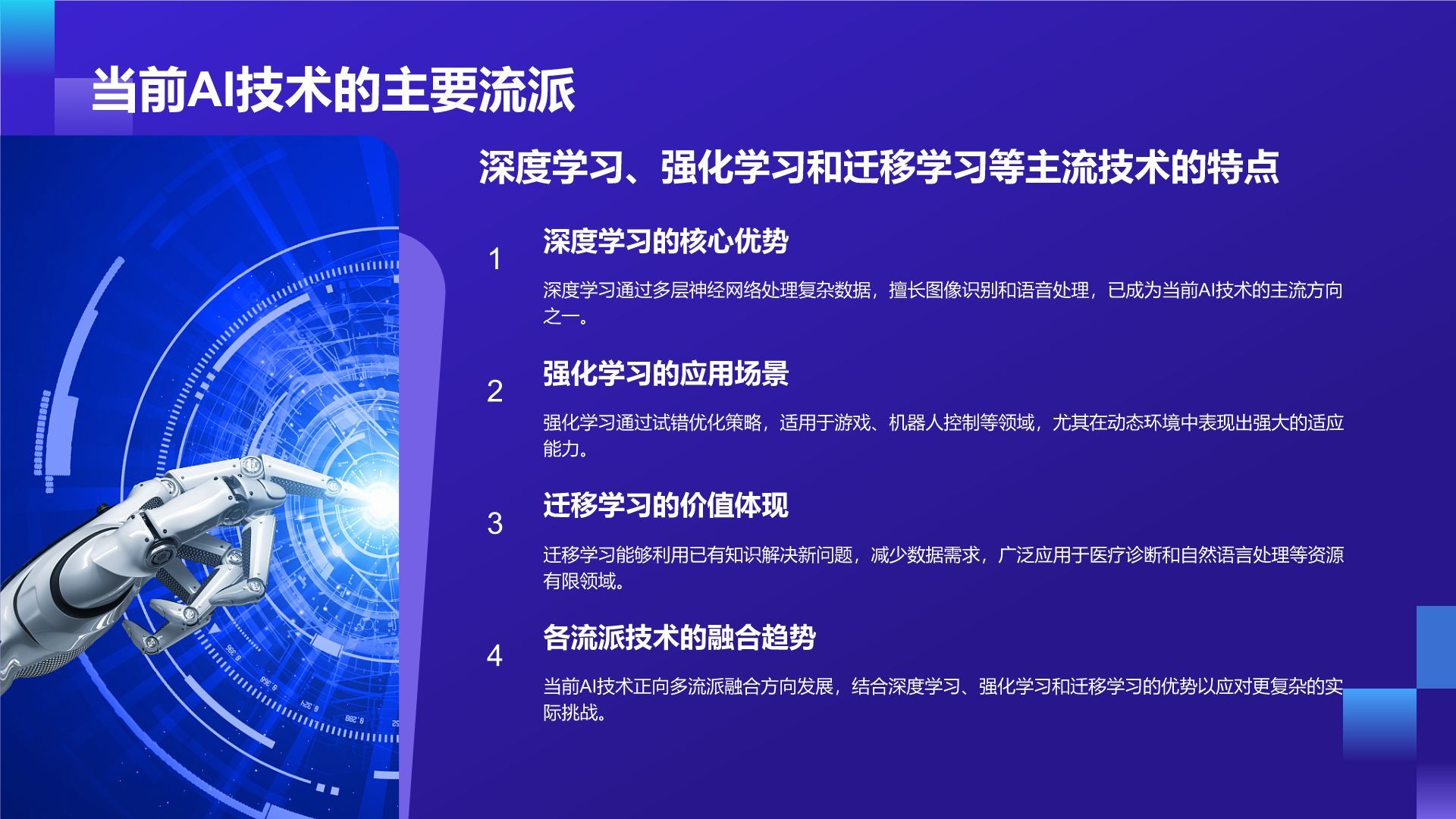 当前AI技术的主要流派

深度学习、强化学习和迁移学习等主流技术的特点

1

深度学习的核心优势

深度学习通过多层神经网络处理复杂数据，擅长图像识别和语音处理，已成为当前AI技术的主流方向之一。

2

强化学习的应用场景

强化学习通过试错优化策略，适用于游戏、机器人控制等领域，尤其在动态环境中表现出强大的适应能力。

3

迁移学习的价值体现

迁移学习能够利用已有知识解决新问题，减少数据需求，广泛应用于医疗诊断和自然语言处理等资源有限领域。

4

各流派技术的融合趋势

当前AI技术正向多流派融合方向发展，结合深度学习、强化学习和迁移学习的优势以应对更复杂的实际挑战。